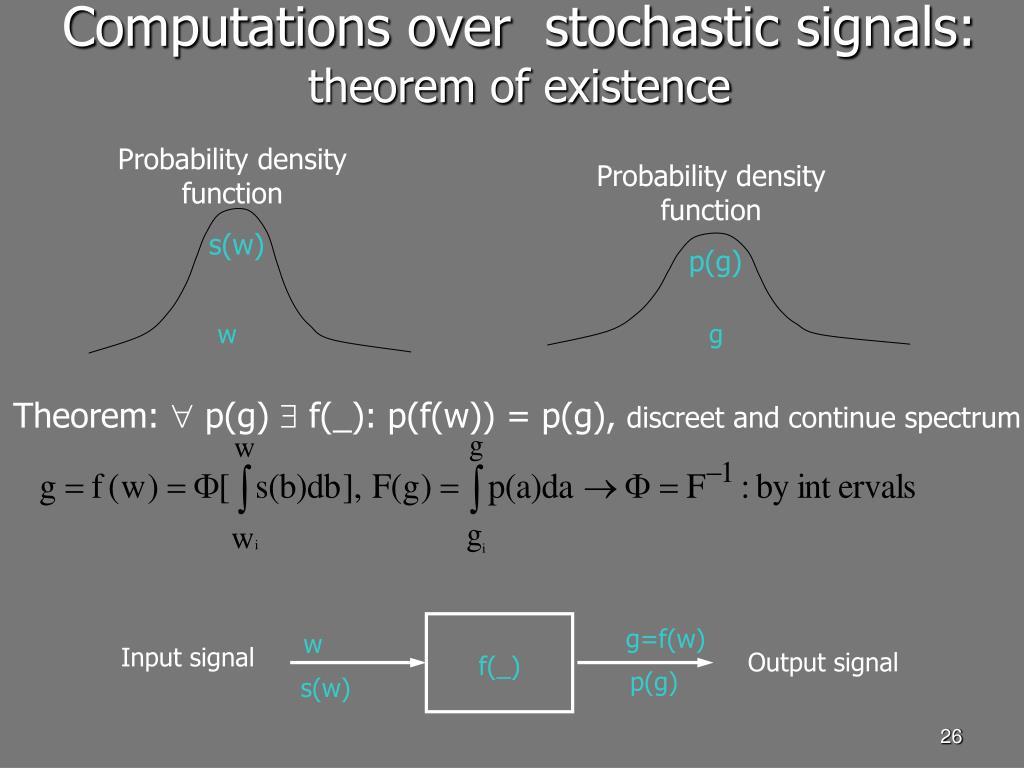 Computations over stochastic signals: theorem of existence

Probability density function

s(w)

w

Probability density function

p(g)

g

Theorem: $\forall$ p(g) $\exists$ f(_): p(f(w)) = p(g), discreet and continue spectrum

$g = f(w) = \Phi[\int_{w_i}^{w} s(b)db], F(g) = \int_{g_i}^{g} p(a)da \rightarrow \Phi = F^{-1}$ : by int ervals

Input signal

w

s(w)

f(_)

g=f(w)

p(g)

Output signal

26